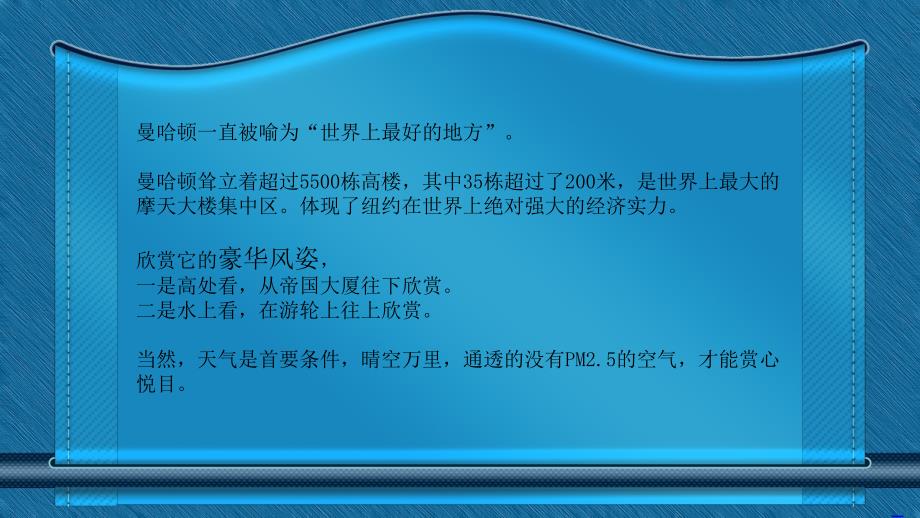 曼哈顿一直被喻为“世界上最好的地方”。

曼哈顿耸立着超过5500栋高楼，其中35栋超过了200米，是世界上最大的摩天大楼集中区。体现了纽约在世界上绝对强大的经济实力。

欣赏它的豪华风姿，
一是高处看，从帝国大厦往下欣赏。
二是水上看，在游轮上往上欣赏。

当然，天气是首要条件，晴空万里，通透的没有PM2.5的空气，才能赏心悦目。